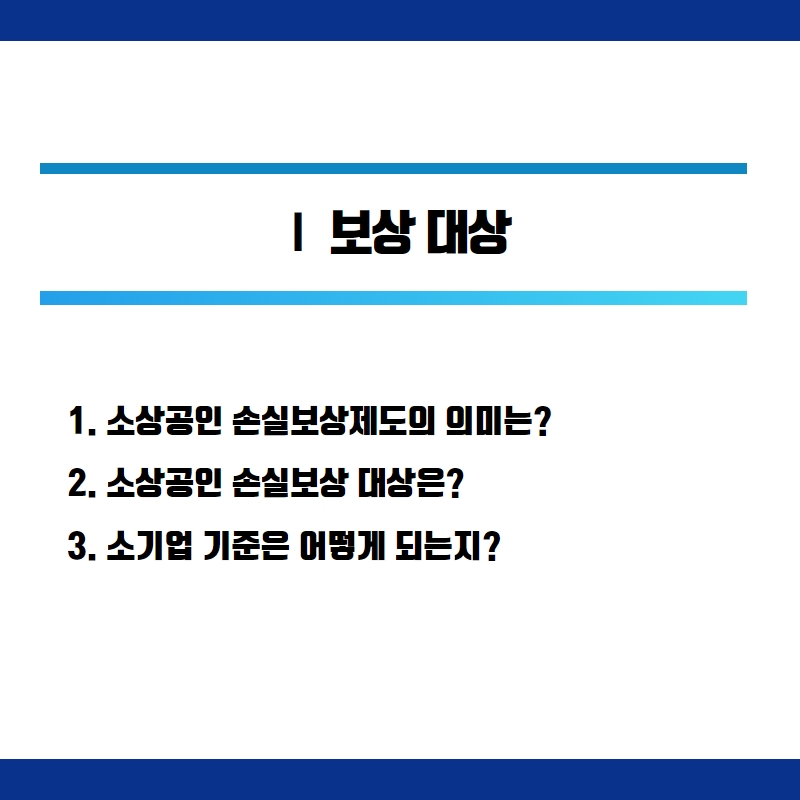 I 보상 대상

1. 소상공인 손실보상제도의 의미는?

2. 소상공인 손실보상 대상은?

3. 소기업 기준은 어떻게 되는지?